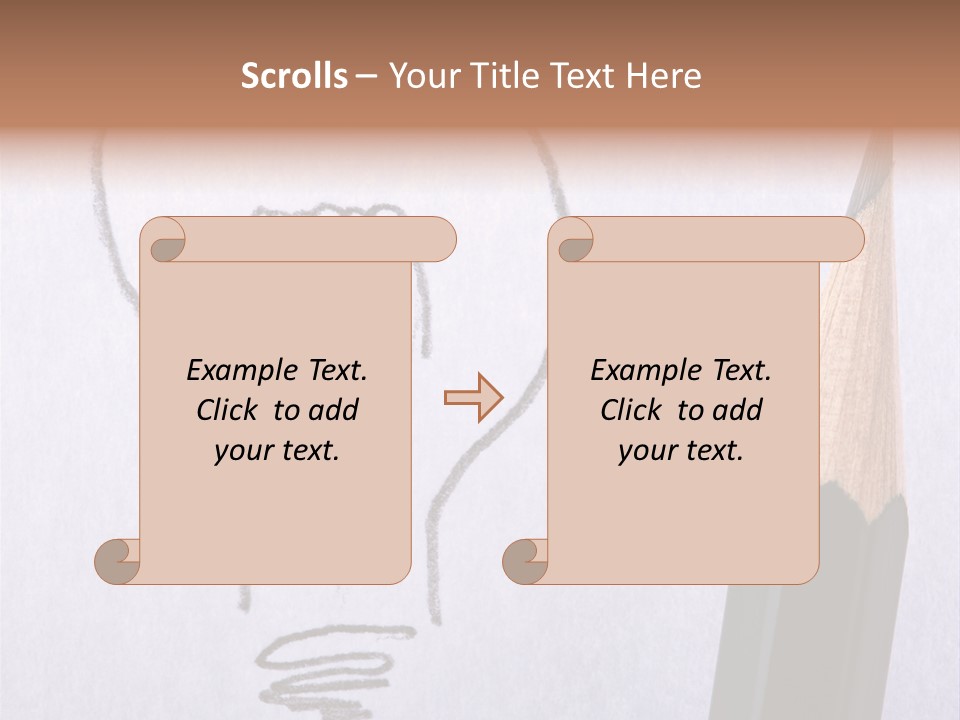 Scrolls – Your Title Text Here

Example Text. Click to add your text.

Example Text. Click to add your text.